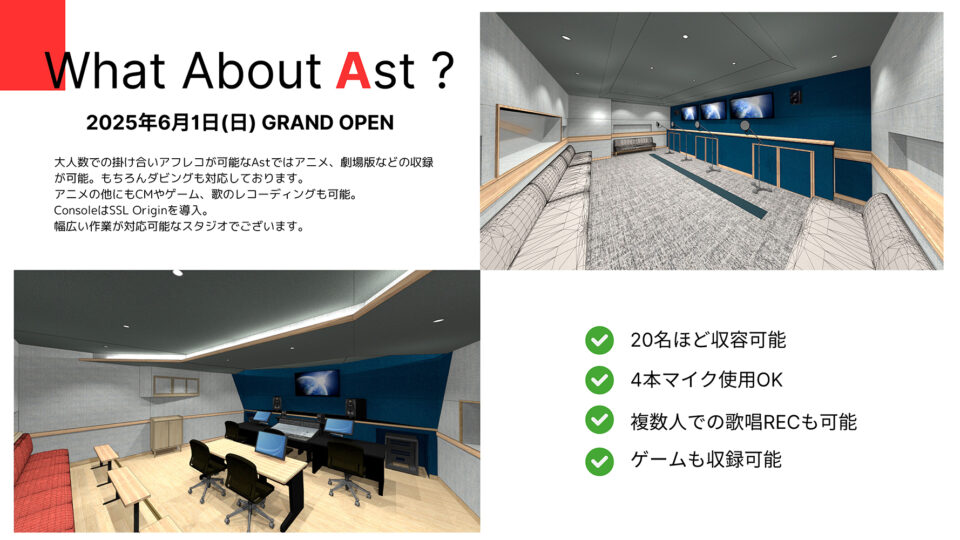 What About Ast ?

2025年6月1日(日) GRAND OPEN

大人数での掛け合いアフレコが可能なAstではアニメ、劇場版などの収録が可能。もちろんダビングも対応しております。
アニメの他にもCMやゲーム、歌のレコーディングも可能。
ConsoleはSSL Originを導入。
幅広い作業が対応可能なスタジオでございます。

20名ほど収容可能

4本マイク使用OK

複数人での歌唱RECも可能

ゲームも収録可能